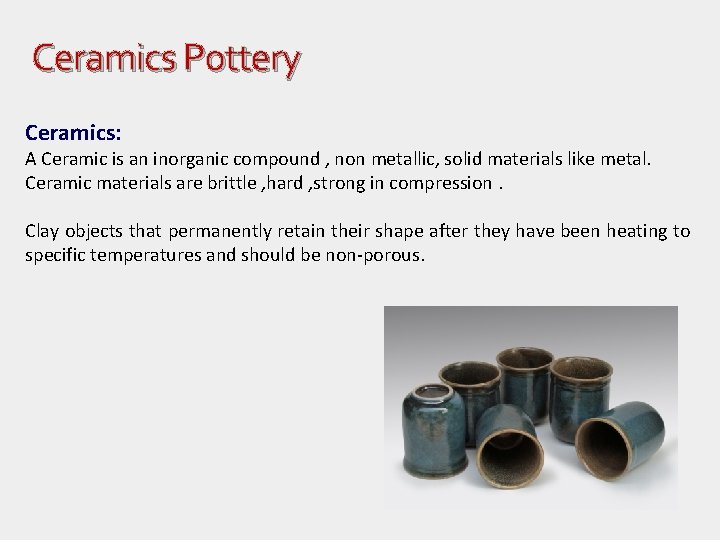 Ceramics Pottery

Ceramics:
A Ceramic is an inorganic compound , non metallic, solid materials like metal. Ceramic materials are brittle ,hard ,strong in compression .

Clay objects that permanently retain their shape after they have been heating to specific temperatures and should be non-porous.